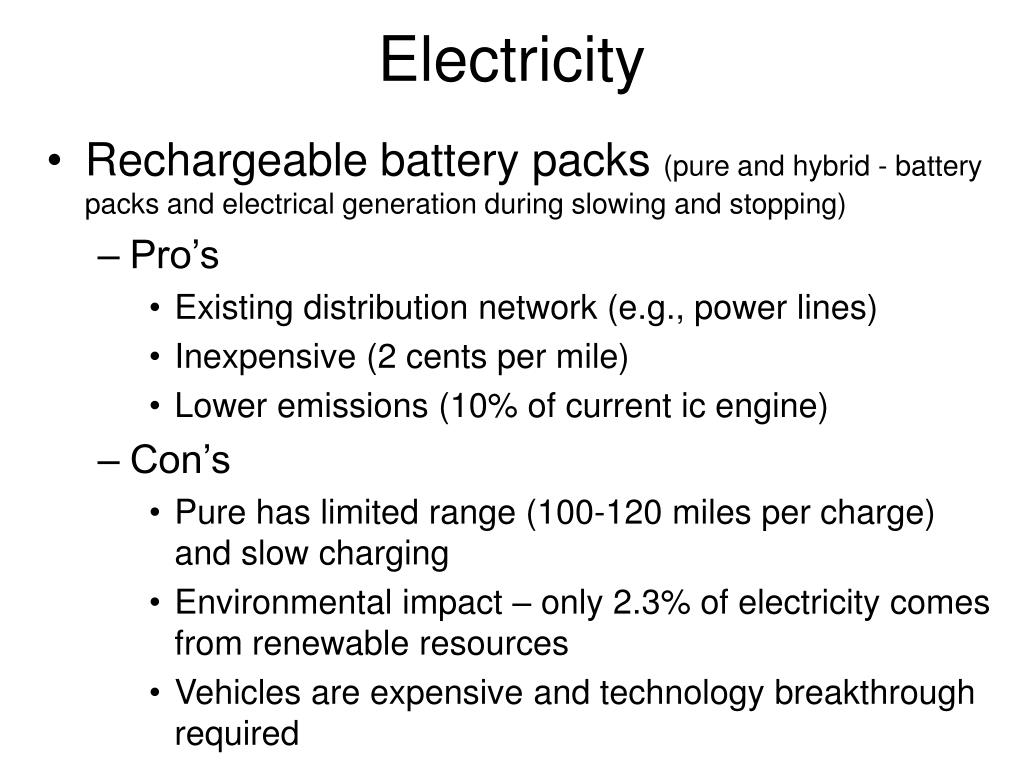 Electricity

• Rechargeable battery packs (pure and hybrid - battery packs and electrical generation during slowing and stopping)
– Pro’s
• Existing distribution network (e.g., power lines)
• Inexpensive (2 cents per mile)
• Lower emissions (10% of current ic engine)
– Con’s
• Pure has limited range (100-120 miles per charge) and slow charging
• Environmental impact – only 2.3% of electricity comes from renewable resources
• Vehicles are expensive and technology breakthrough required